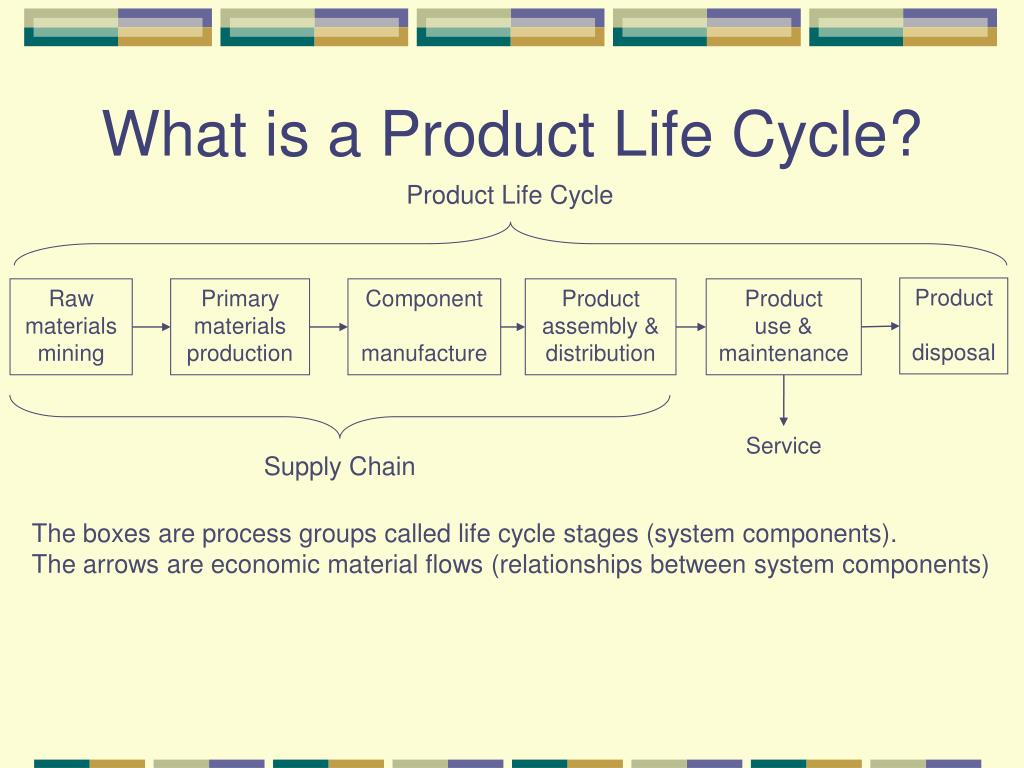 What is a Product Life Cycle?

Product Life Cycle

Raw materials mining

Primary materials production

Component manufacture

Product assembly & distribution

Product use & maintenance

Product disposal

Service

Supply Chain

The boxes are process groups called life cycle stages (system components).
The arrows are economic material flows (relationships between system components)